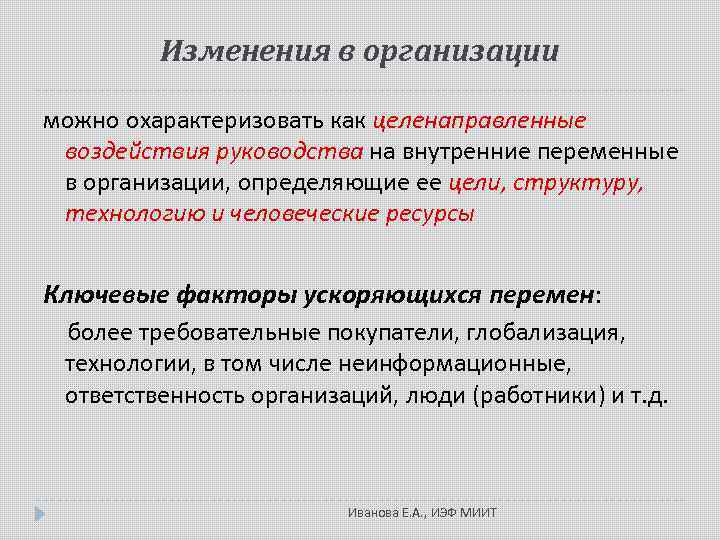 Изменения в организации

можно охарактеризовать как целенаправленные воздействия руководства на внутренние переменные в организации, определяющие ее цели, структуру, технологию и человеческие ресурсы

Ключевые факторы ускоряющихся перемен:

более требовательные покупатели, глобализация, технологии, в том числе неинформационные, ответственность организаций, люди (работники) и т.д.

Иванова Е.А., ИЭФ МИИТ